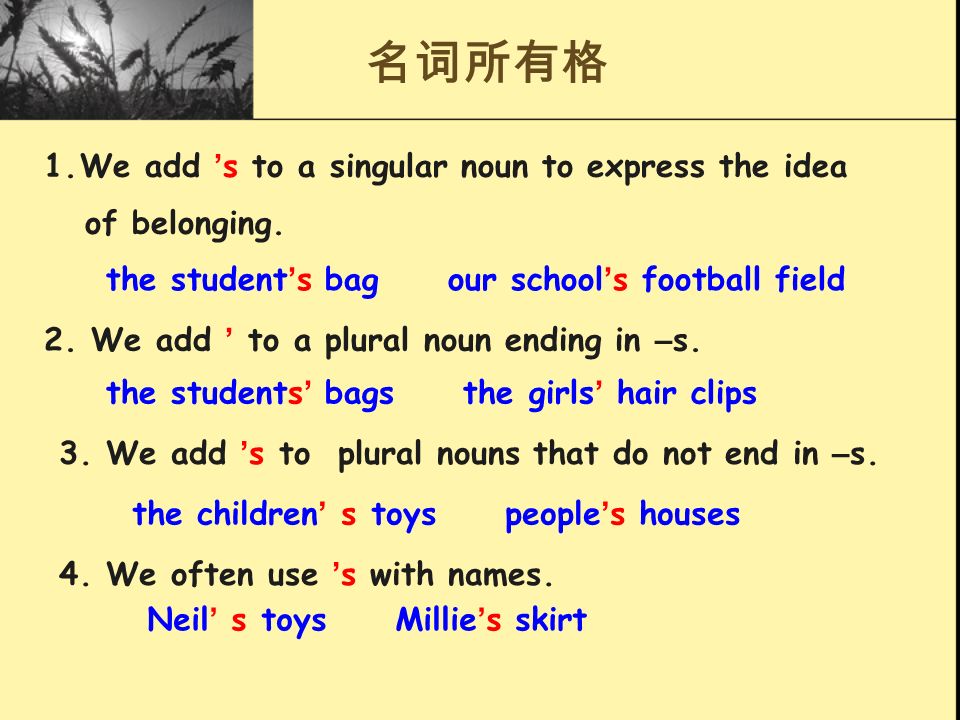 名词所有格

1.We add ’s to a singular noun to express the idea of belonging.

the student’s bag our school’s football field

2. We add ’ to a plural noun ending in –s.

the students’ bags the girls’ hair clips

3. We add ’s to plural nouns that do not end in –s.

the children’ s toys people’s houses

4. We often use ’s with names.

Neil’ s toys Millie’s skirt